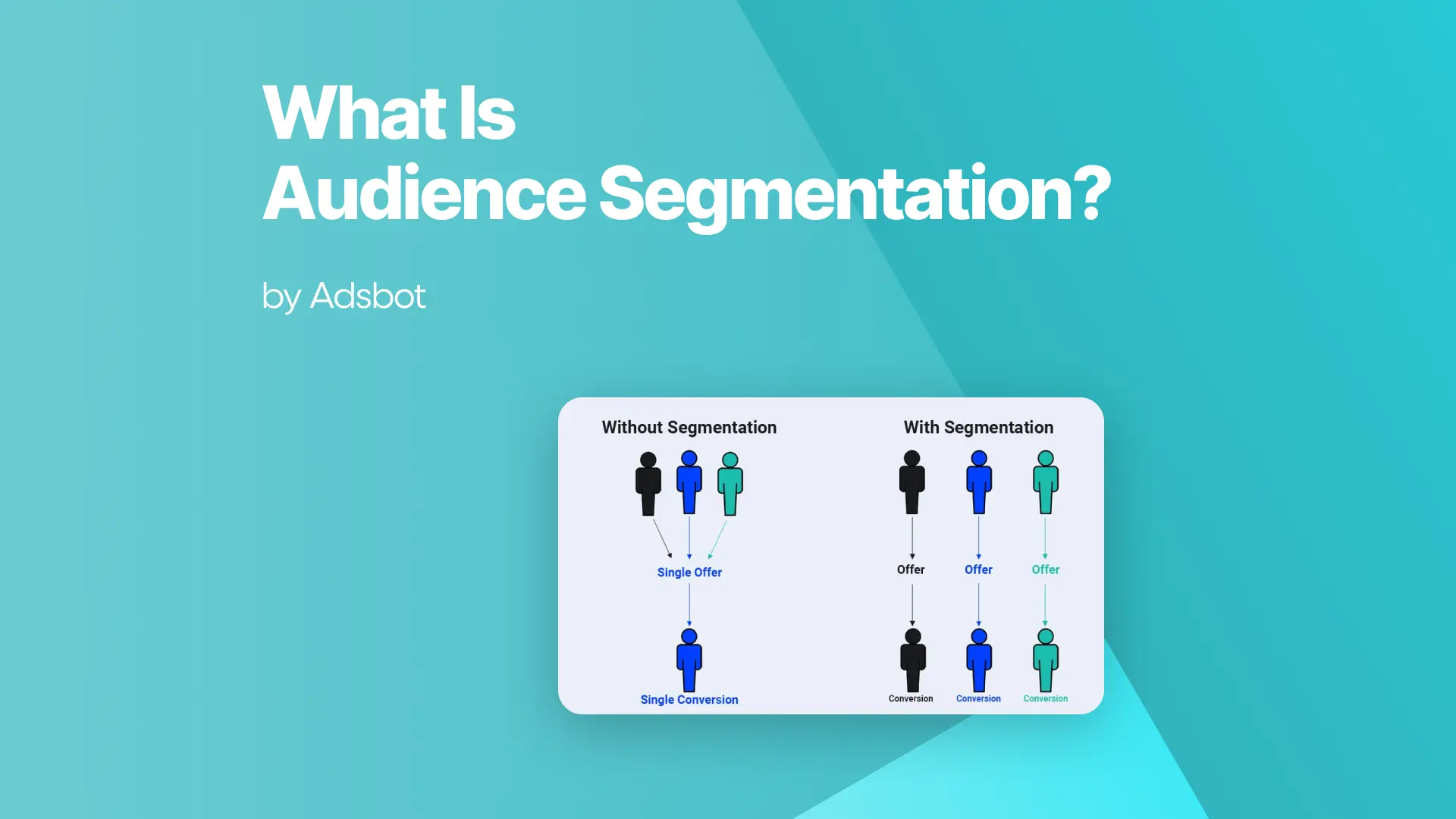 What Is Audience Segmentation?

by Adsbot

Without Segmentation

Single Offer

Single Conversion

With Segmentation

Offer Offer Offer

Conversion Conversion Conversion